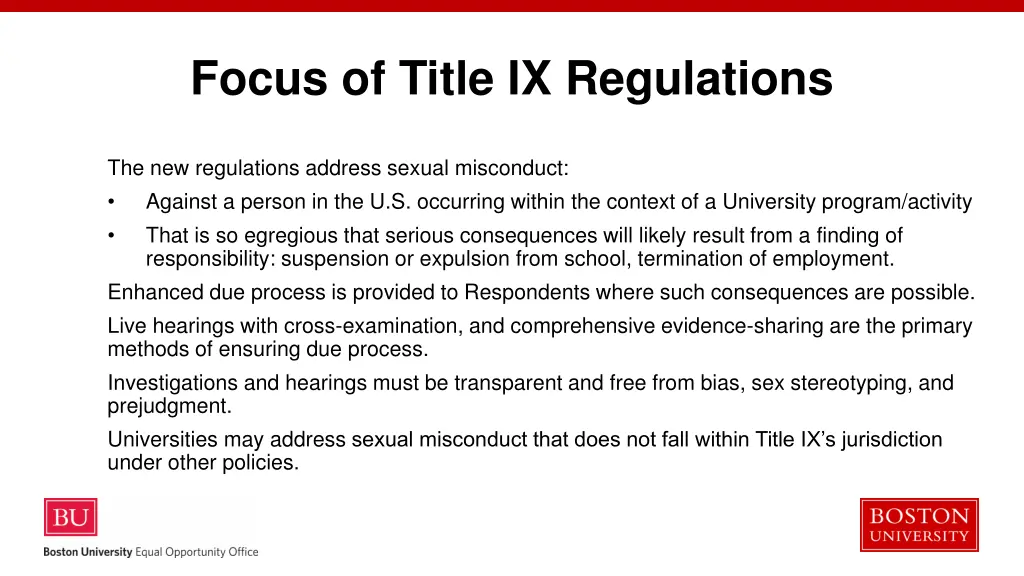 Focus of Title IX Regulations

The new regulations address sexual misconduct:

• Against a person in the U.S. occurring within the context of a University program/activity
• That is so egregious that serious consequences will likely result from a finding of responsibility: suspension or expulsion from school, termination of employment.

Enhanced due process is provided to Respondents where such consequences are possible.

Live hearings with cross-examination, and comprehensive evidence-sharing are the primary methods of ensuring due process.

Investigations and hearings must be transparent and free from bias, sex stereotyping, and prejudgment.

Universities may address sexual misconduct that does not fall within Title IX's jurisdiction under other policies.

BU
Boston University Equal Opportunity Office

BOSTON
UNIVERSITY